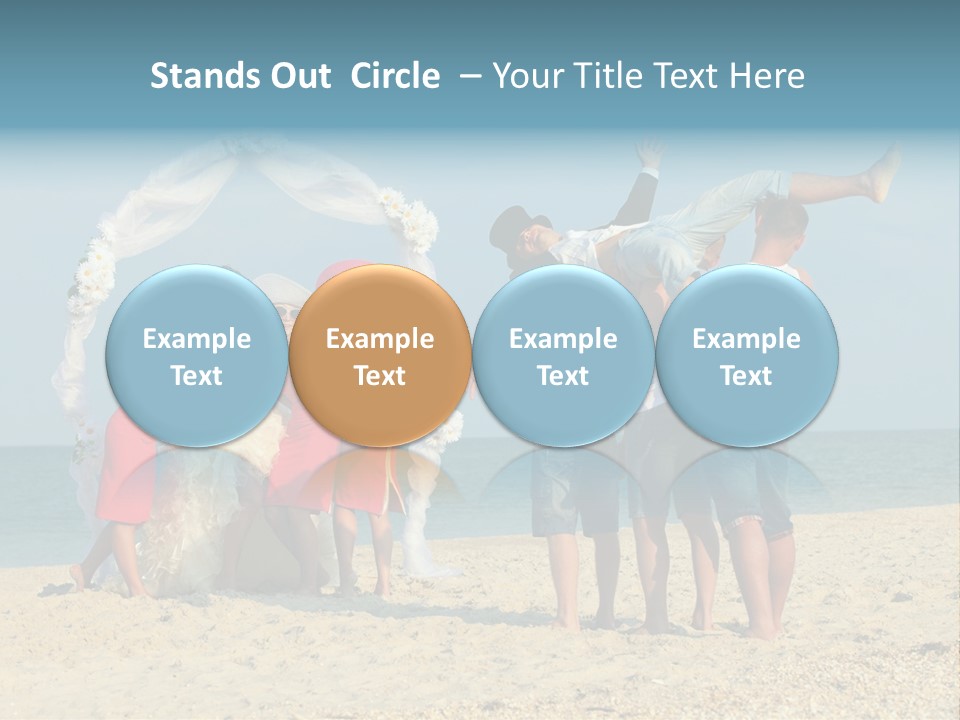 Stands Out Circle – Your Title Text Here

Example Text

Example Text

Example Text

Example Text